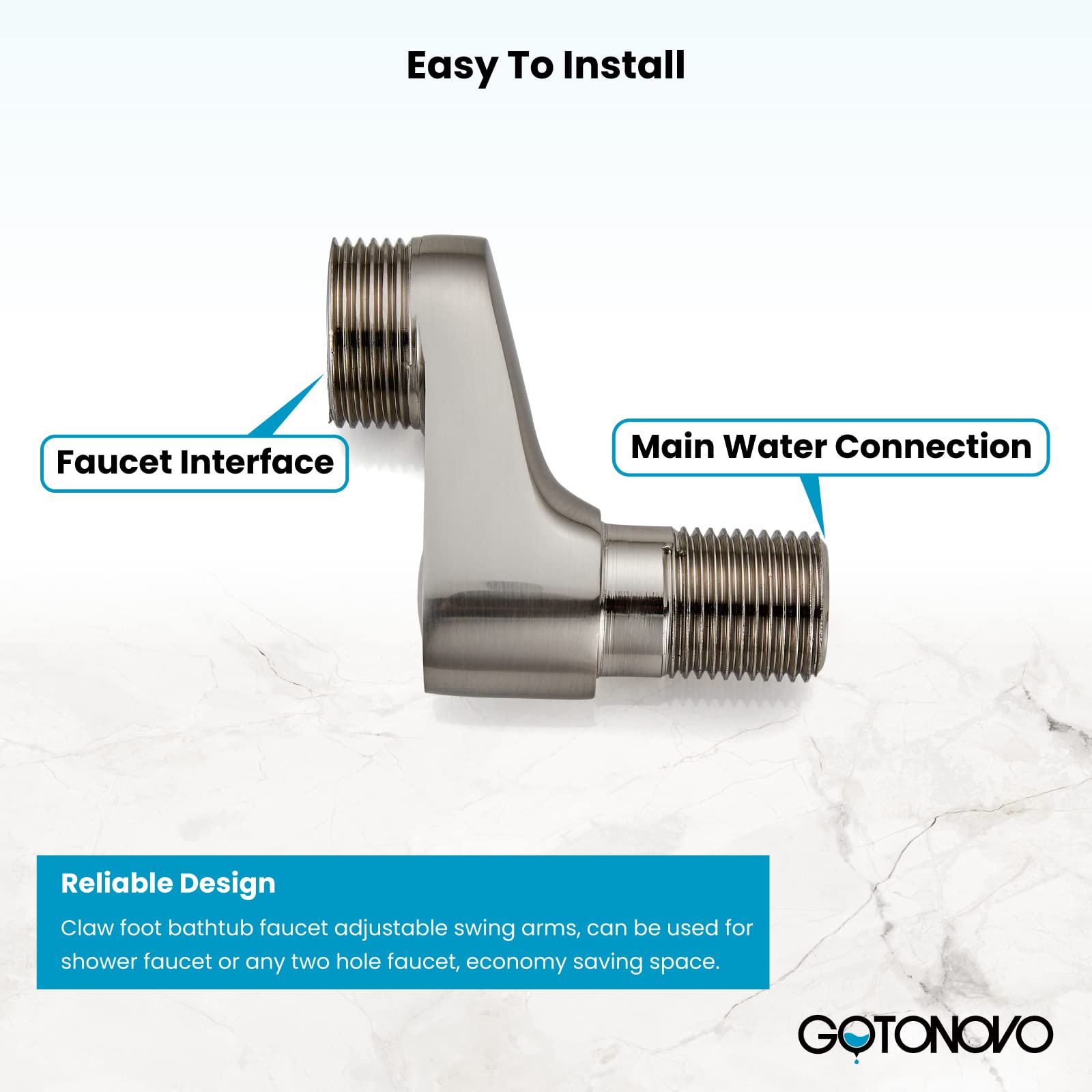 Easy To Install

Faucet Interface

Main Water Connection

Reliable Design

Claw foot bathtub faucet adjustable swing arms, can be used for shower faucet or any two hole faucet, economy saving space.

GOTONOVO